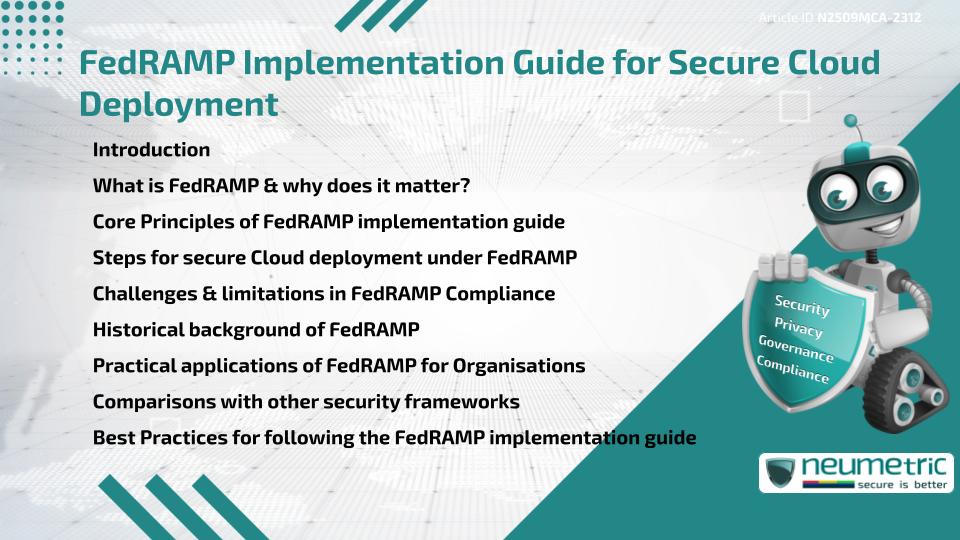 Article ID N2509MCA-2312

FedRAMP Implementation Guide for Secure Cloud Deployment

Introduction

What is FedRAMP & why does it matter?

Core Principles of FedRAMP implementation guide

Steps for secure Cloud deployment under FedRAMP

Challenges & limitations in FedRAMP Compliance

Historical background of FedRAMP

Practical applications of FedRAMP for Organisations

Comparisons with other security frameworks

Best Practices for following the FedRAMP implementation guide

Security
Privacy
Governance
Compliance

neumetric
secure is better